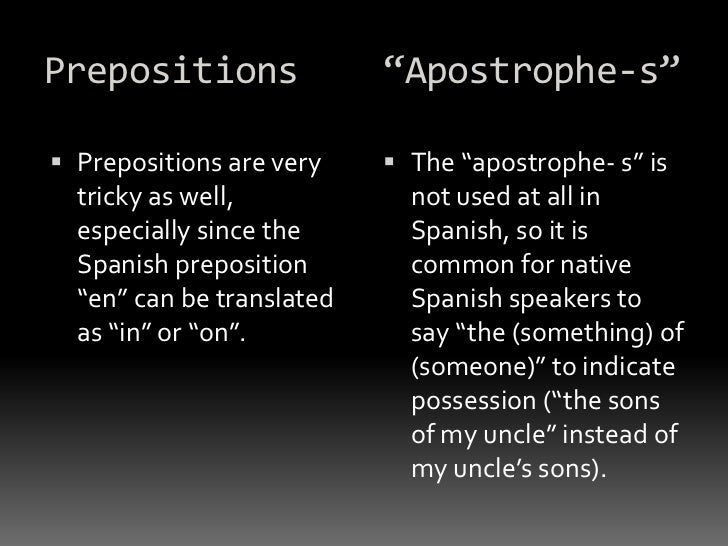 Prepositions

▪ Prepositions are very tricky as well, especially since the Spanish preposition “en” can be translated as “in” or “on”.

“Apostrophe-s”

▪ The “apostrophe- s” is not used at all in Spanish, so it is common for native Spanish speakers to say “the (something) of (someone)” to indicate possession (“the sons of my uncle” instead of my uncle’s sons).